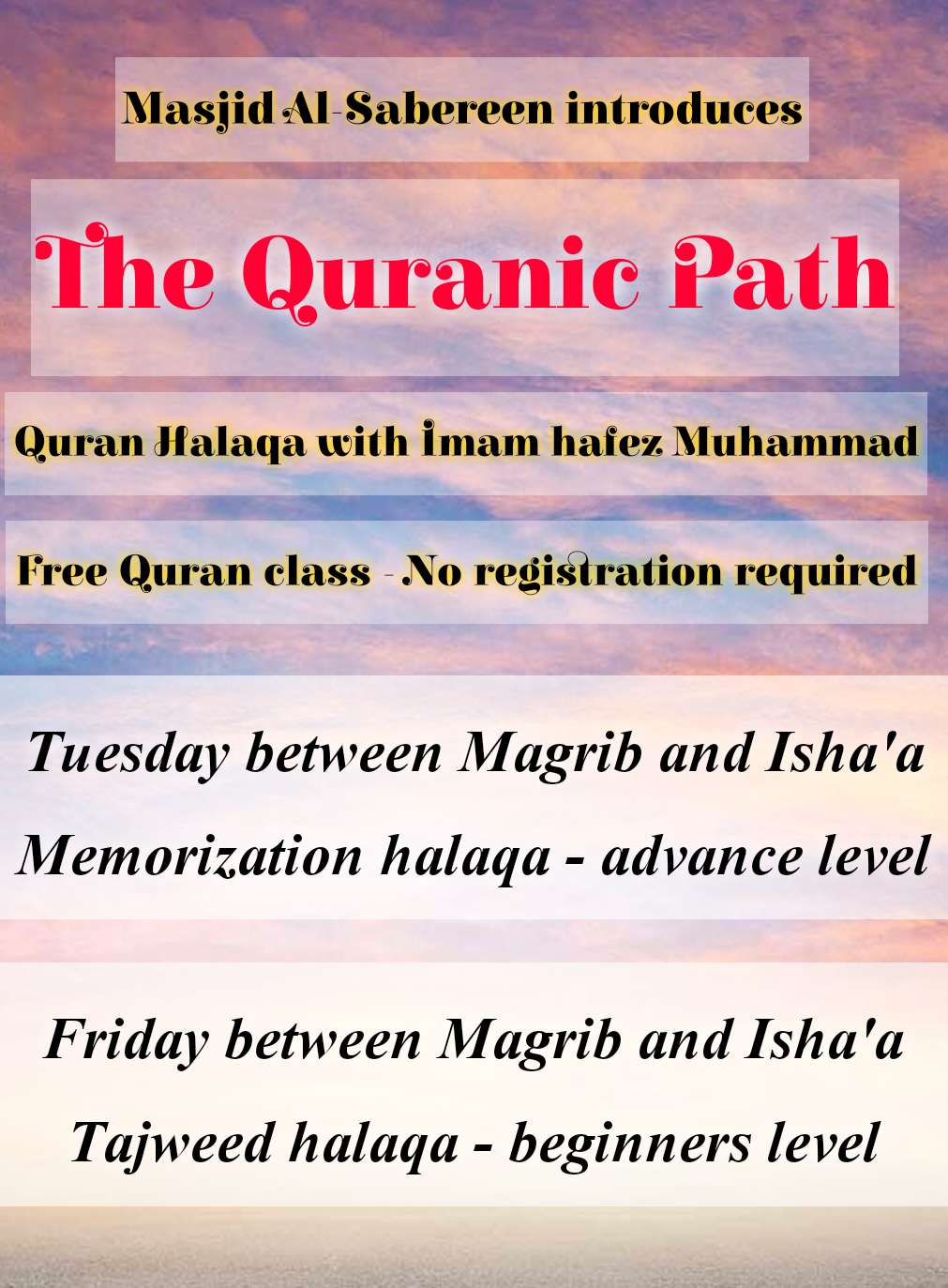 Masjid Al-Sabereen introduces

The Quranic Path

Quran Halaqa with Imam hafez Muhammad

Free Quran class - No registration required

Tuesday between Magrib and Isha'a

Memorization halaqa - advance level

Friday between Magrib and Isha'a

Tajweed halaqa - beginners level